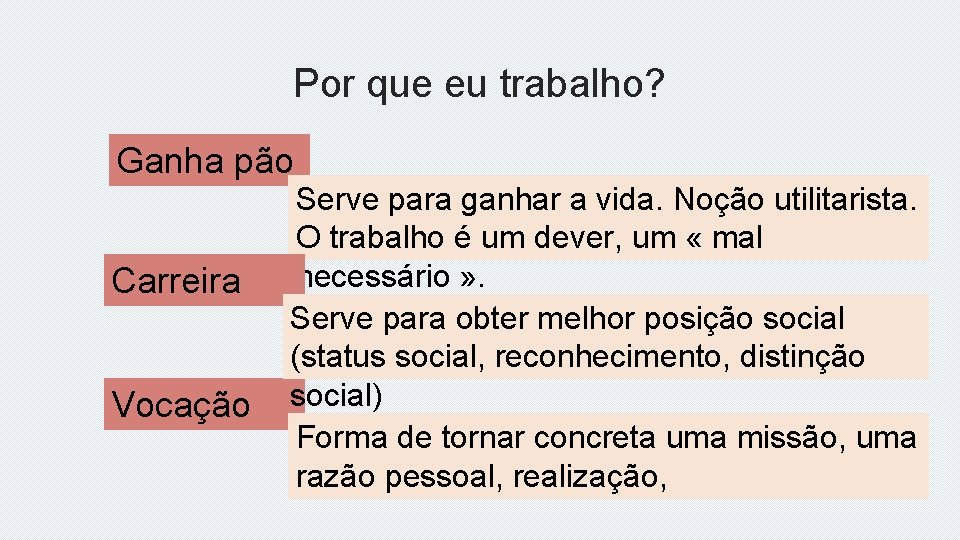 Por que eu trabalho?

Ganha pão

Serve para ganhar a vida. Noção utilitarista. O trabalho é um dever, um « mal necessário ».

Carreira

Serve para obter melhor posição social (status social, reconhecimento, distinção social)

Vocação

Forma de tornar concreta uma missão, uma razão pessoal, realização,